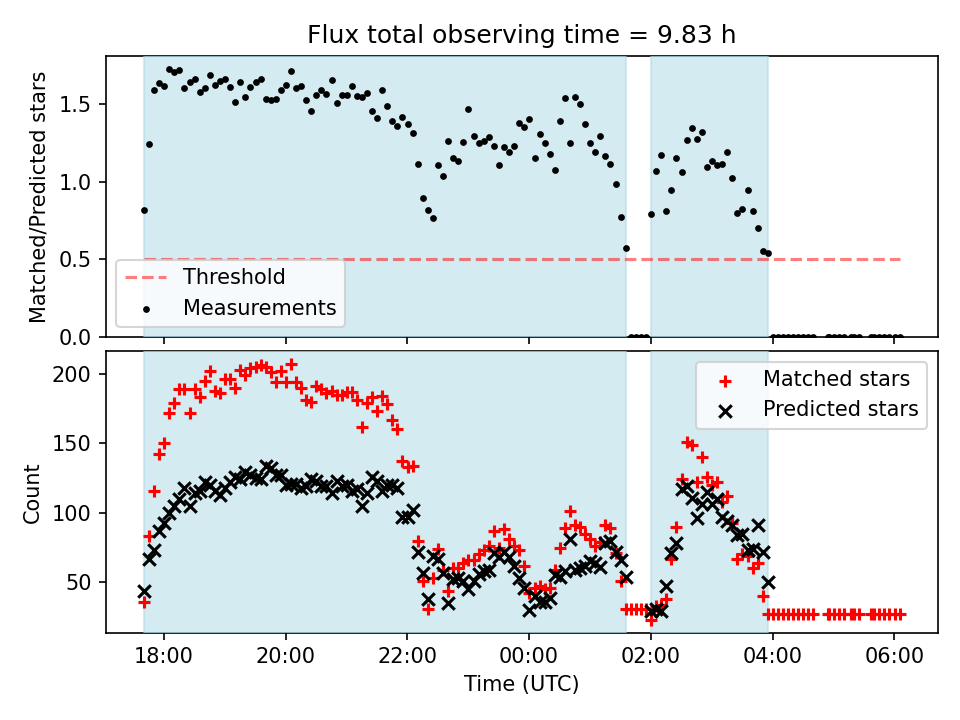 Flux total observing time = 9.83 h

Matched/Predicted stars

1.5
1.0
0.5
0.0

Threshold
Measurements

Count

200
150
100
50

Matched stars
Predicted stars

18:00
20:00
22:00
00:00
02:00
04:00
06:00

Time (UTC)